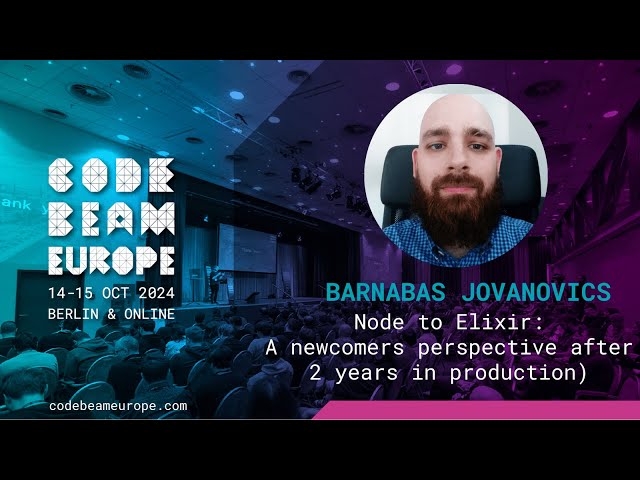 CODE BEAM EUROPE

14-15 OCT 2024
BERLIN & ONLINE

codebeameurope.com

BARNABAS JOVANOVICS

Node to Elixir:
A newcomers perspective after
2 years in production)